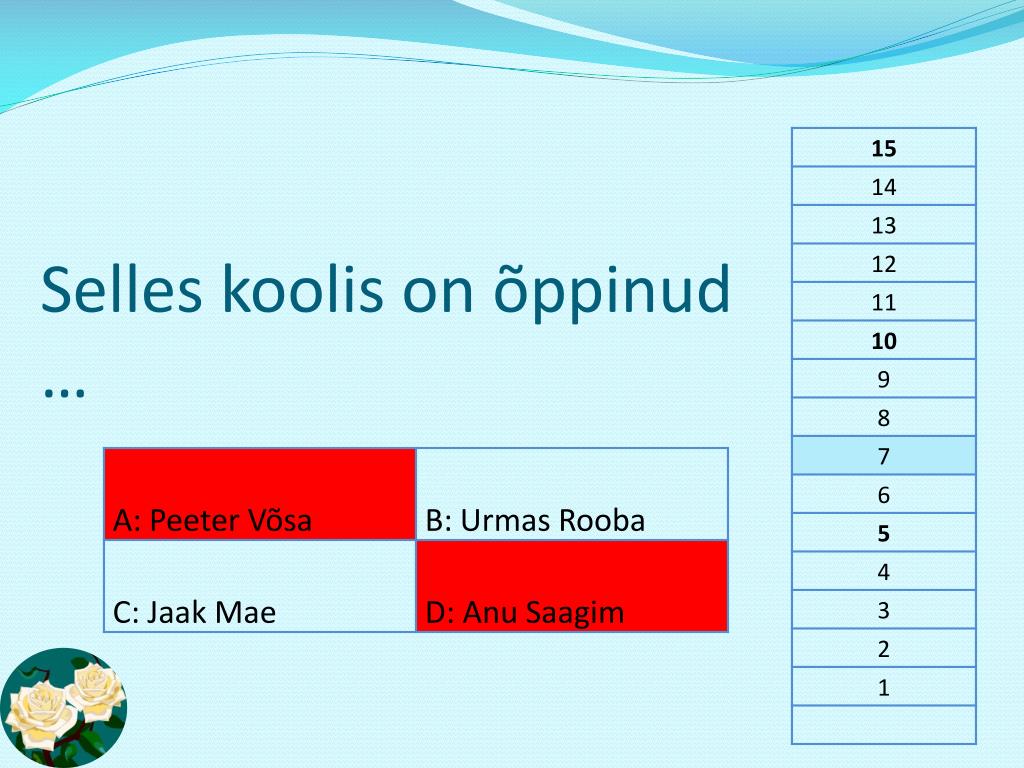 Selles koolis on õppinud …

| A: Peeter Võsa | B: Urmas Rooba |
|---|---|
| C: Jaak Mae | D: Anu Saagim |

| 15 |
|---|
| 14 |
| 13 |
| 12 |
| 11 |
| 10 |
| 9 |
| 8 |
| 7 |
| 6 |
| 5 |
| 4 |
| 3 |
| 2 |
| 1 |
| |